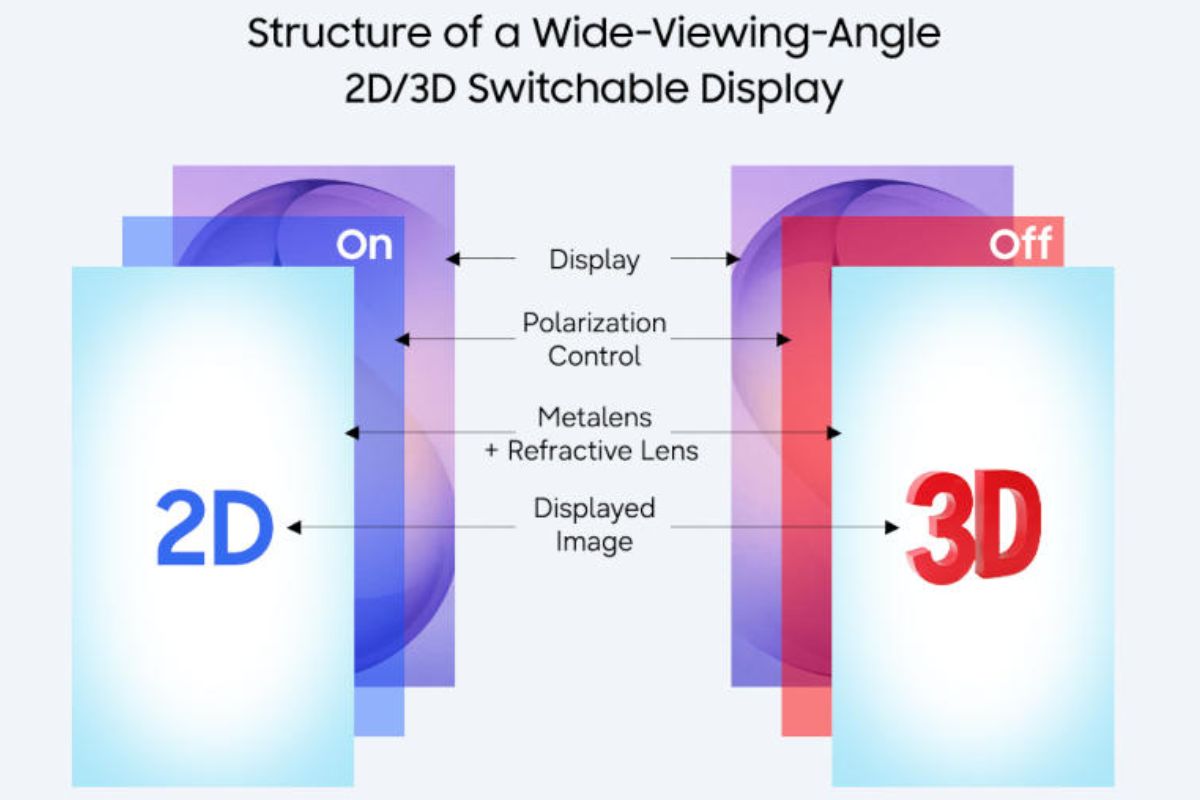 Structure of a Wide-Viewing-Angle 2D/3D Switchable Display

On

Off

Display

Polarization Control

Metalens + Refractive Lens

Displayed Image

2D

3D